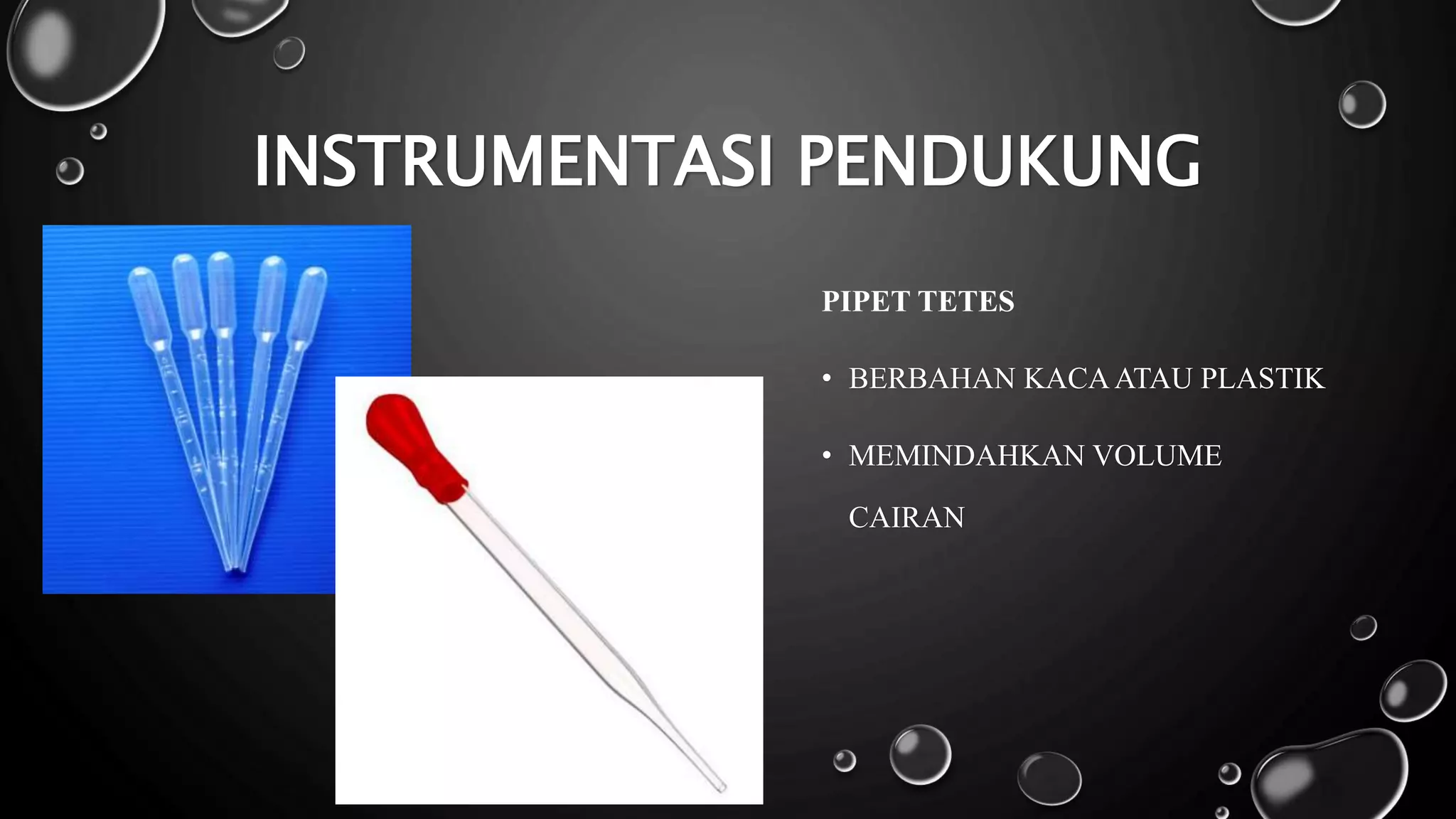 INSTRUMENTASI PENDUKUNG

PIPET TETES

• BERBAHAN KACA ATAU PLASTIK

• MEMINDAHKAN VOLUME CAIRAN